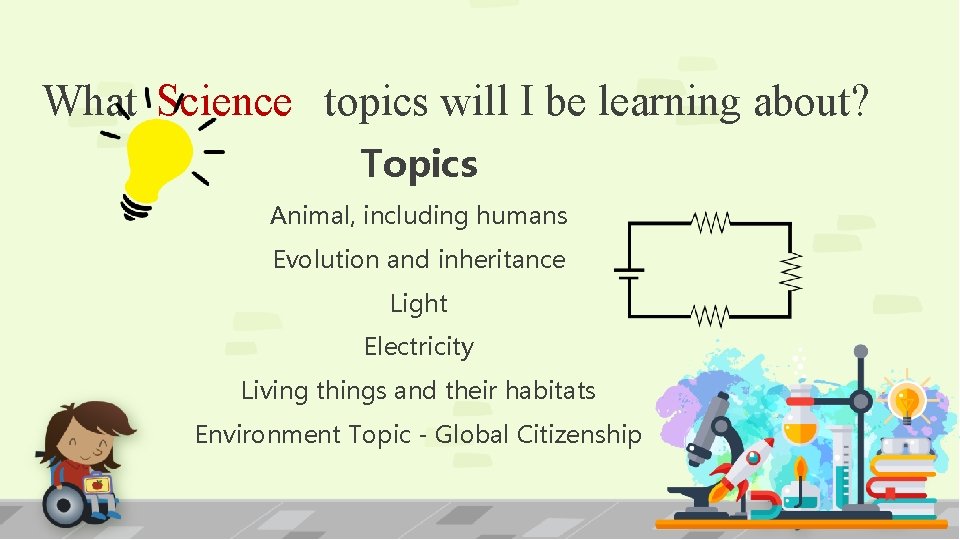 What Science topics will I be learning about?

Topics

Animal, including humans

Evolution and inheritance

Light

Electricity

Living things and their habitats

Environment Topic - Global Citizenship